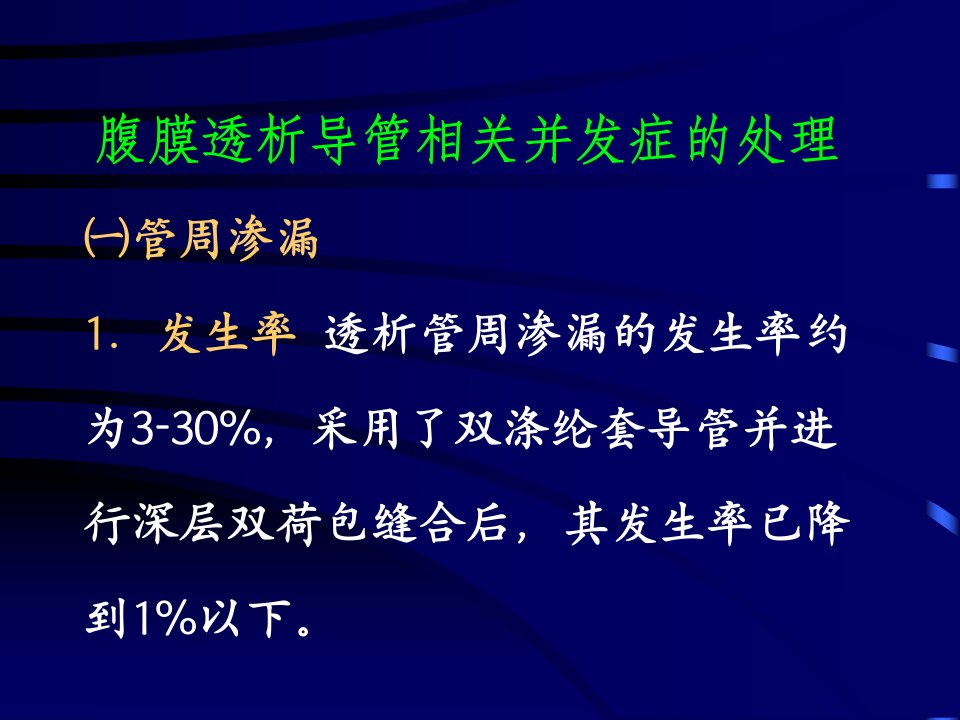 腹膜透析导管相关并发症的处理

㈠管周渗漏

1. 发生率 透析管周渗漏的发生率约为3-30%，采用了双涤纶套导管并进行深层双荷包缝合后，其发生率已降到1%以下。